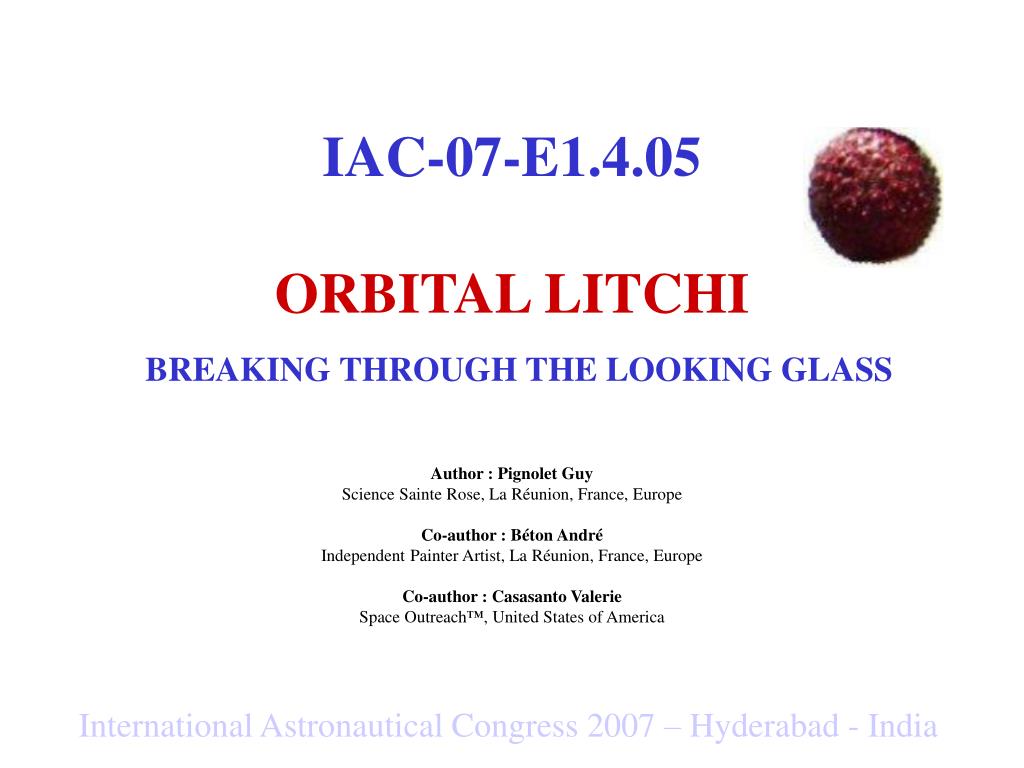 IAC-07-E1.4.05

ORBITAL LITCHI

BREAKING THROUGH THE LOOKING GLASS

Author : Pignolet Guy
Science Sainte Rose, La Réunion, France, Europe

Co-author : Béton André
Independent Painter Artist, La Réunion, France, Europe

Co-author : Casasanto Valerie
Space Outreach™, United States of America

International Astronautical Congress 2007 – Hyderabad - India